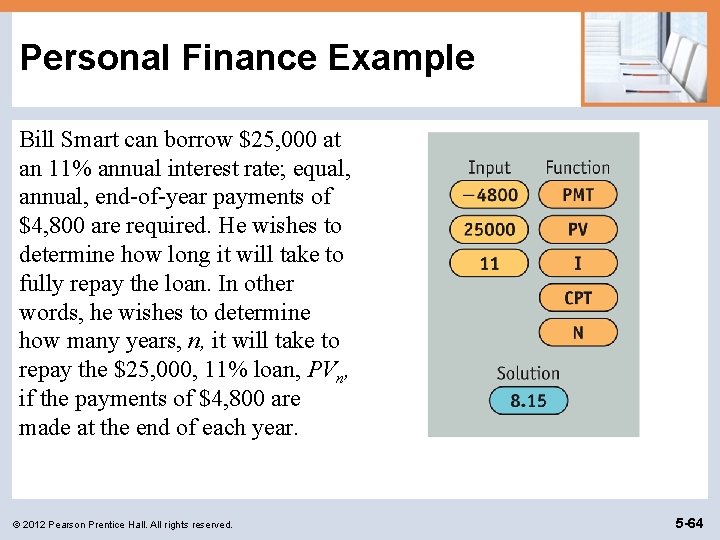 Personal Finance Example

Bill Smart can borrow \$25,000 at an 11% annual interest rate; equal, annual, end-of-year payments of \$4,800 are required. He wishes to determine how long it will take to fully repay the loan. In other words, he wishes to determine how many years, $n$, it will take to repay the \$25,000, 11% loan, $PV_n$, if the payments of \$4,800 are made at the end of each year.

| Input | Function |
|---|---|
| −4800 | PMT |
| 25000 | PV |
| 11 | I |
| | CPT |
| | N |

Solution
8.15

© 2012 Pearson Prentice Hall. All rights reserved.

5-64